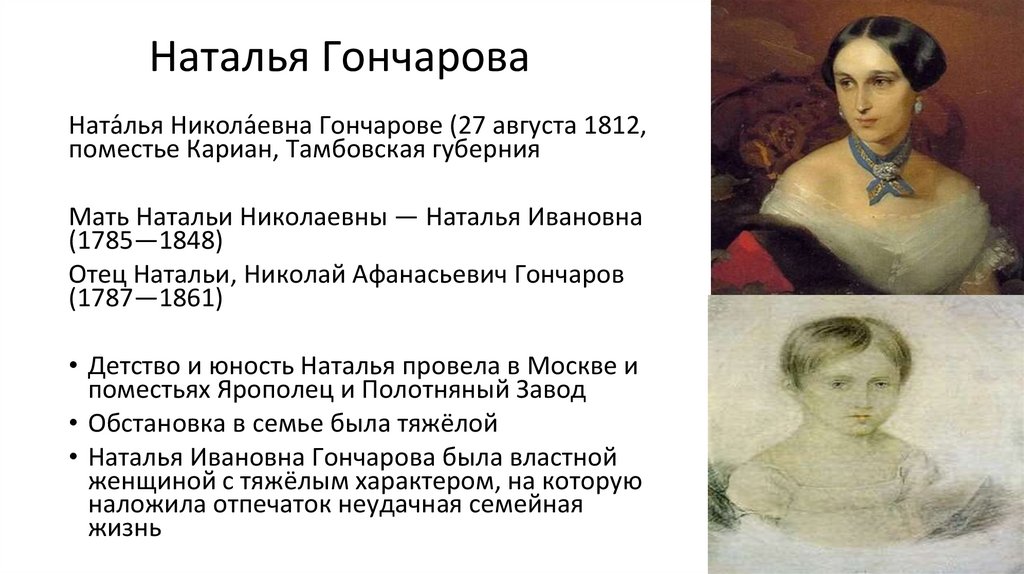 Наталья Гончарова

Ната́лья Никола́евна Гончарове (27 августа 1812, поместье Кариан, Тамбовская губерния

Мать Натальи Николаевны — Наталья Ивановна (1785—1848)

Отец Натальи, Николай Афанасьевич Гончаров (1787—1861)

• Детство и юность Наталья провела в Москве и поместьях Ярополец и Полотняный Завод
• Обстановка в семье была тяжёлой
• Наталья Ивановна Гончарова была властной женщиной с тяжёлым характером, на которую наложила отпечаток неудачная семейная жизнь